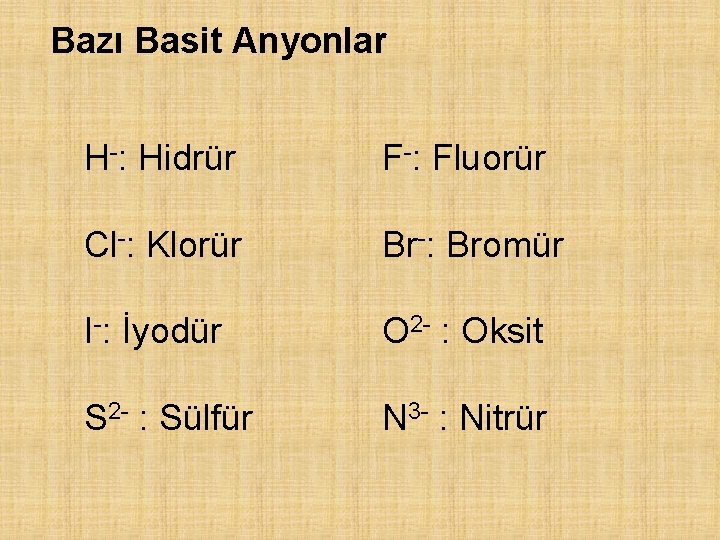 Bazı Basit Anyonlar

$H^-$: Hidrür

$Cl^-$: Klorür

$I^-$: İyodür

$S^{2-}$ : Sülfür

$F^-$: Fluorür

$Br^-$: Bromür

$O^{2-}$ : Oksit

$N^{3-}$ : Nitrür